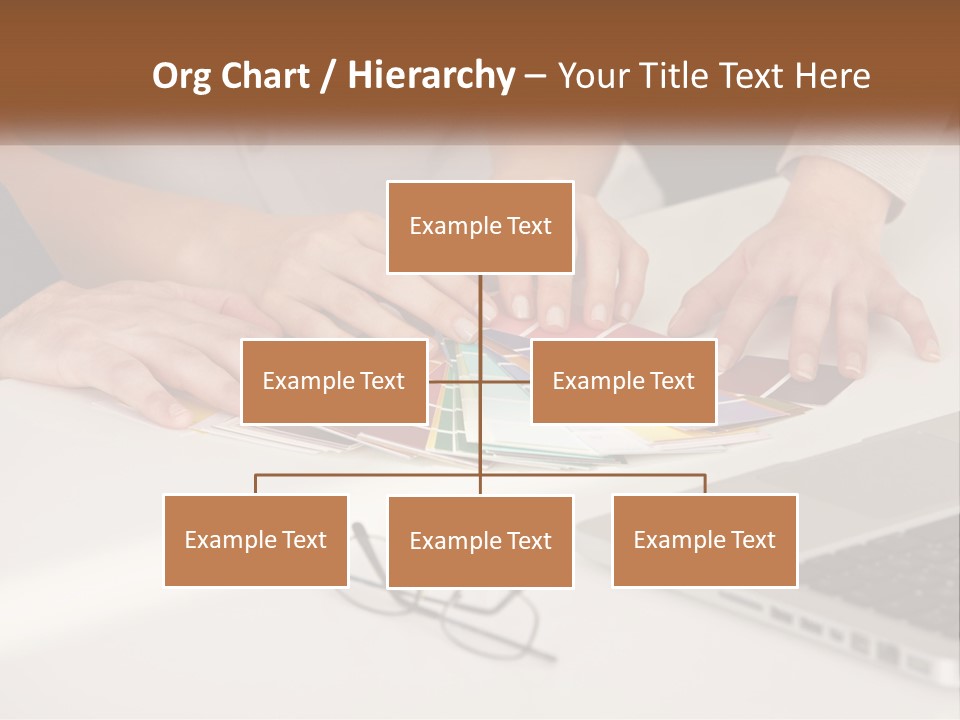 Org Chart / Hierarchy – Your Title Text Here

Example Text

Example Text

Example Text

Example Text

Example Text

Example Text